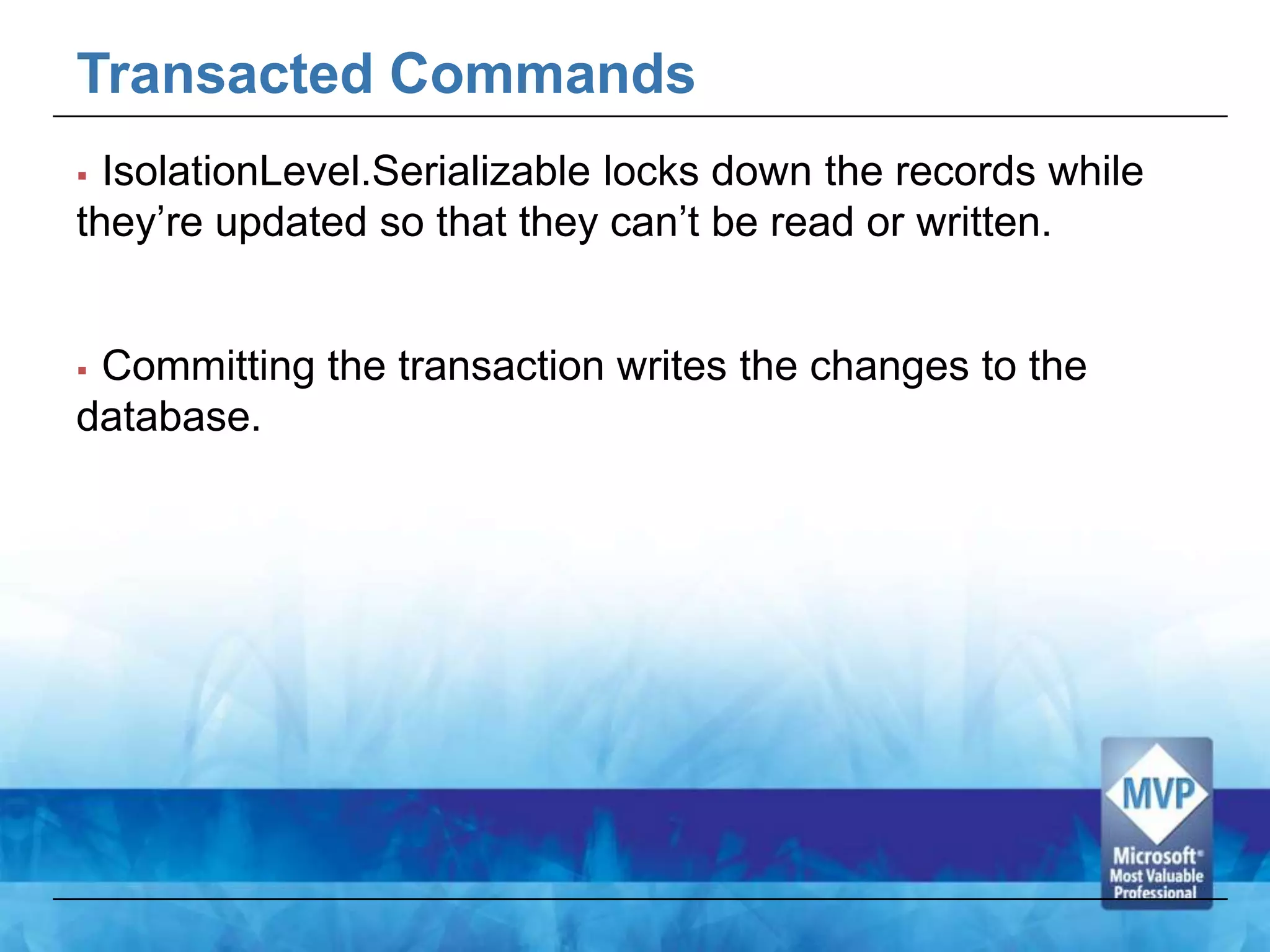 Transacted Commands

▪ IsolationLevel.Serializable locks down the records while they’re updated so that they can’t be read or written.

▪ Committing the transaction writes the changes to the database.

MVP
Microsoft®
Most Valuable
Professional